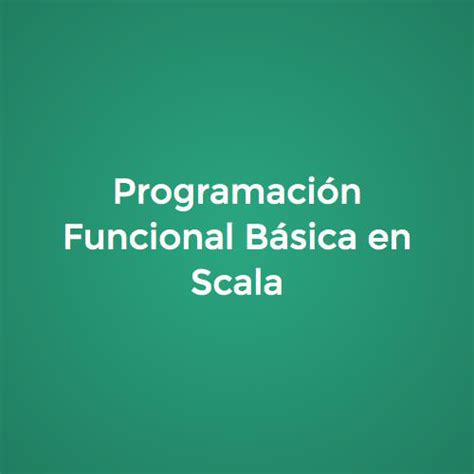 Programación Funcional Básica en Scala